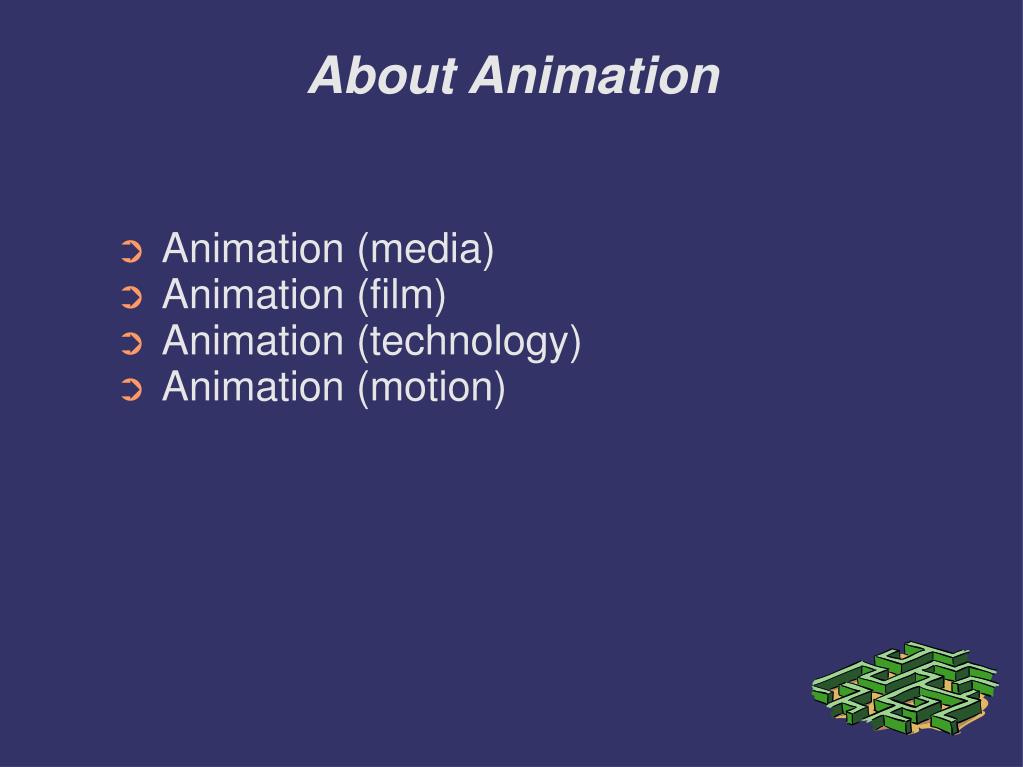 About Animation

➲ Animation (media)
➲ Animation (film)
➲ Animation (technology)
➲ Animation (motion)